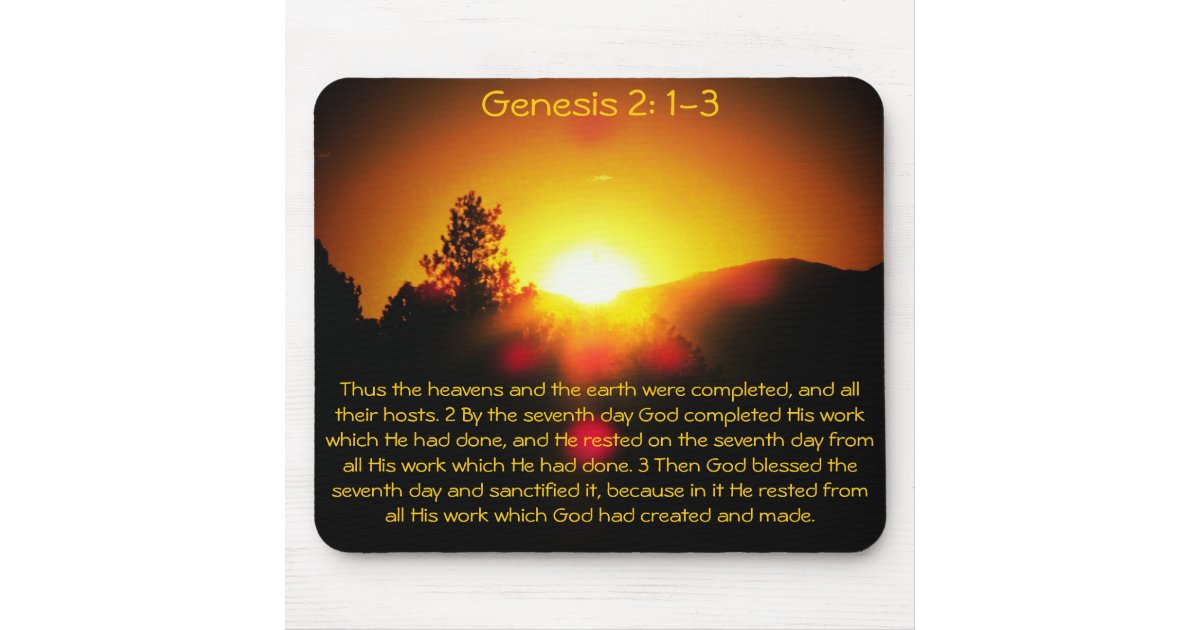 Genesis 2: 1-3

Thus the heavens and the earth were completed, and all their hosts. 2 By the seventh day God completed His work which He had done, and He rested on the seventh day from all His work which He had done. 3 Then God blessed the seventh day and sanctified it, because in it He rested from all His work which God had created and made.